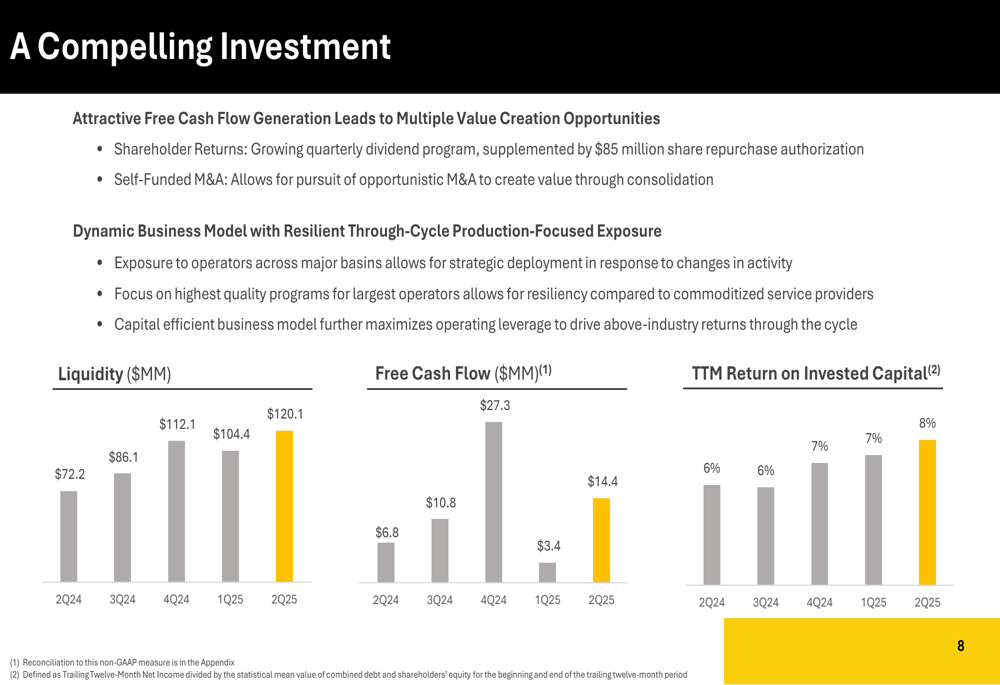 A Compelling Investment

Attractive Free Cash Flow Generation Leads to Multiple Value Creation Opportunities

• Shareholder Returns: Growing quarterly dividend program, supplemented by $85 million share repurchase authorization

• Self-Funded M&A: Allows for pursuit of opportunistic M&A to create value through consolidation

Dynamic Business Model with Resilient Through-Cycle Production-Focused Exposure

• Exposure to operators across major basins allows for strategic deployment in response to changes in activity

• Focus on highest quality programs for largest operators allows for resiliency compared to commoditized service providers

• Capital efficient business model further maximizes operating leverage to drive above-industry returns through the cycle

Liquidity ($MM)

$72.2
$86.1
$112.1
$104.4
$120.1

2Q24 3Q24 4Q24 1Q25 2Q25

Free Cash Flow ($MM)$^{(1)}$

$6.8
$10.8
$27.3
$3.4
$14.4

2Q24 3Q24 4Q24 1Q25 2Q25

TTM Return on Invested Capital$^{(2)}$

6%
6%
7%
7%
8%

2Q24 3Q24 4Q24 1Q25 2Q25

(1) Reconciliation to this non-GAAP measure is in the Appendix
(2) Defined as Trailing Twelve-Month Net Income divided by the statistical mean value of combined debt and shareholders' equity for the beginning and end of the trailing twelve-month period

8